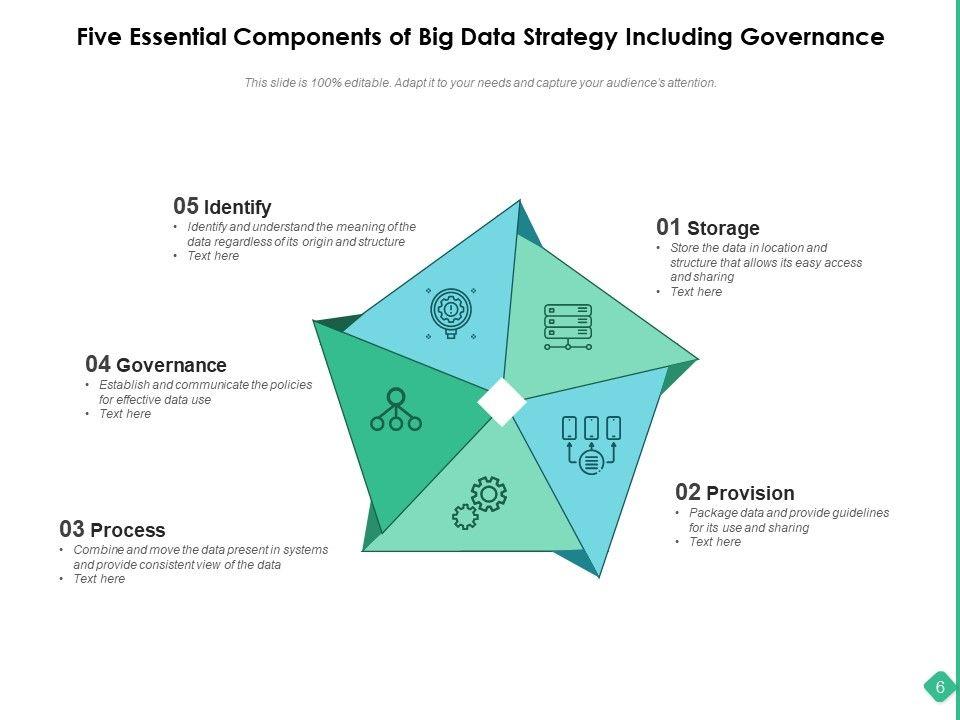 Five Essential Components of Big Data Strategy Including Governance

This slide is 100% editable. Adapt it to your needs and capture your audience's attention.

05 Identify
• Identify and understand the meaning of the data regardless of its origin and structure
• Text here

01 Storage
• Store the data in location and structure that allows its easy access and sharing
• Text here

04 Governance
• Establish and communicate the policies for effective data use
• Text here

02 Provision
• Package data and provide guidelines for its use and sharing
• Text here

03 Process
• Combine and move the data present in systems and provide consistent view of the data
• Text here

6